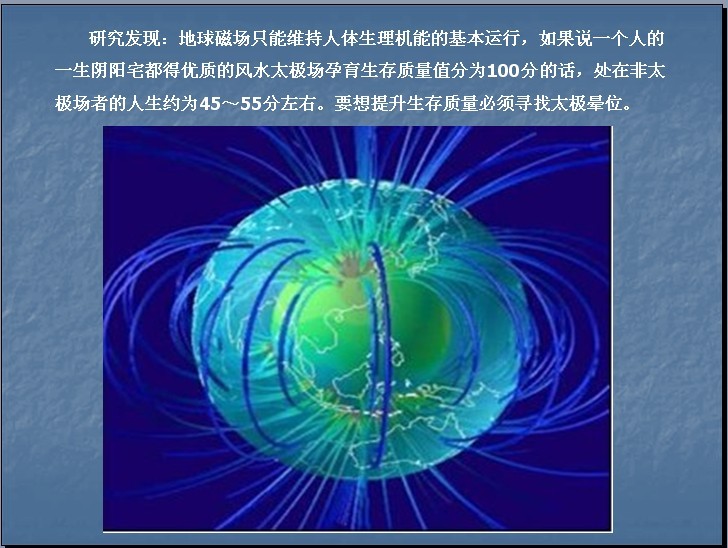 研究发现：地球磁场只能维持人体生理机能的基本运行，如果说一个人的一生阴阳宅都得优质的风水太极场孕育生存质量值分为100分的话，处在非太极场者的人生约为45～55分左右。要想提升生存质量必须寻找太极晕位。